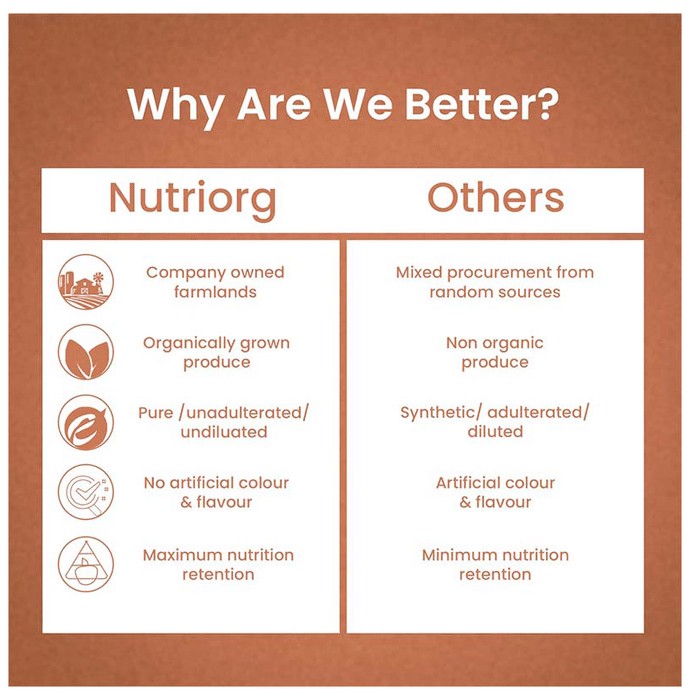 Why Are We Better?

| Nutriorg | Others |
|---|---|
| Company owned farmlands | Mixed procurement from random sources |
| Organically grown produce | Non organic produce |
| Pure /unadulterated/ undiluated | Synthetic/ adulterated/ diluted |
| No artificial colour & flavour | Artificial colour & flavour |
| Maximum nutrition retention | Minimum nutrition retention |